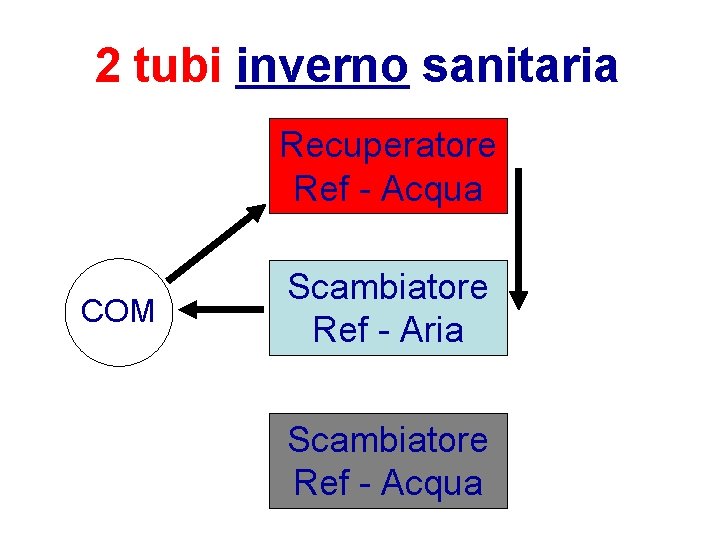 2 tubi inverno sanitaria

Recuperatore Ref - Acqua

COM

Scambiatore Ref - Aria

Scambiatore Ref - Acqua